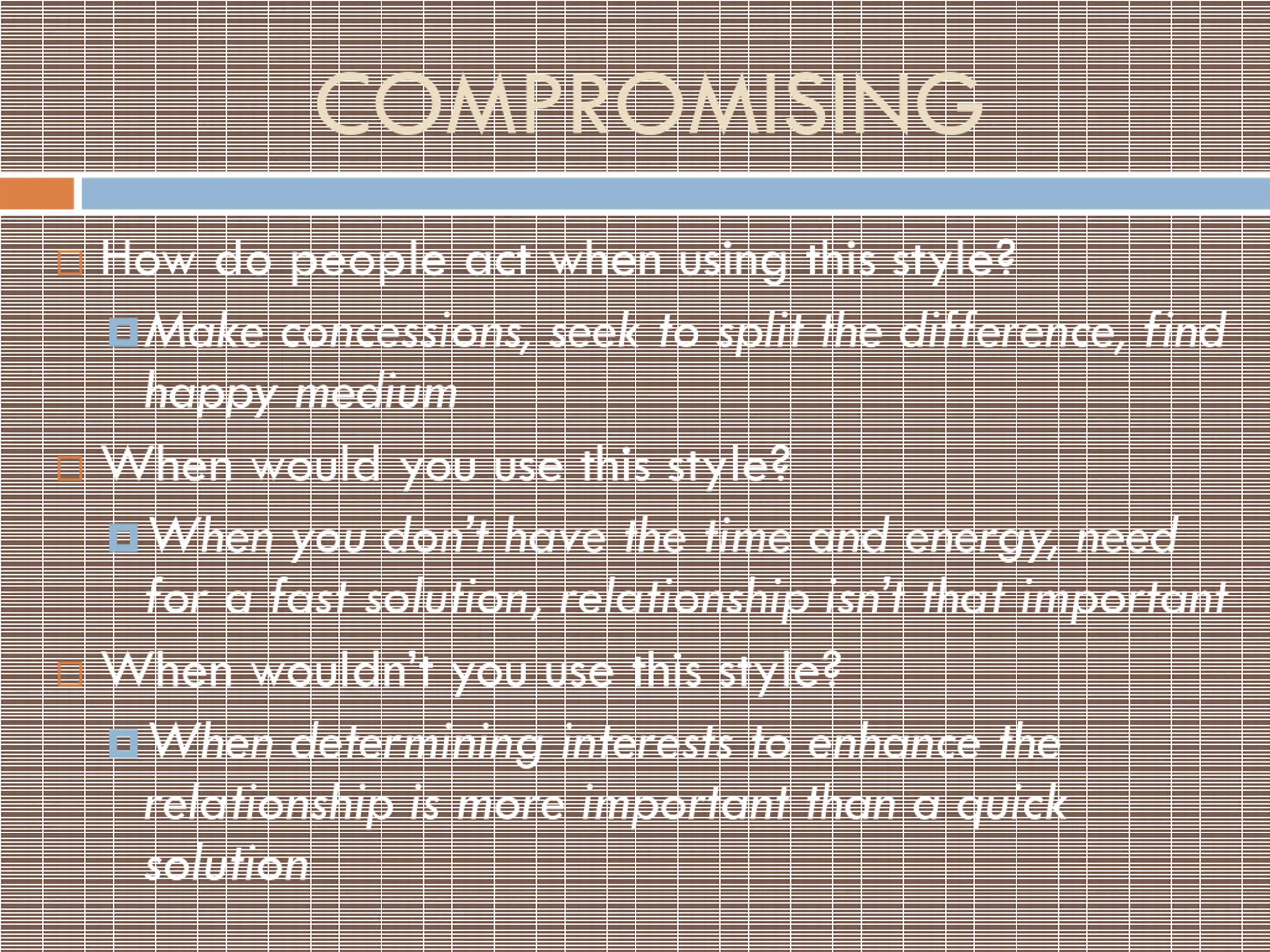 COMPROMISING

How do people act when using this style?

Make concessions, seek to split the difference, find happy medium

When would you use this style?

When you don't have the time and energy, need for a fast solution, relationship isn't that important

When wouldn't you use this style?

When determining interests to enhance the relationship is more important than a quick solution